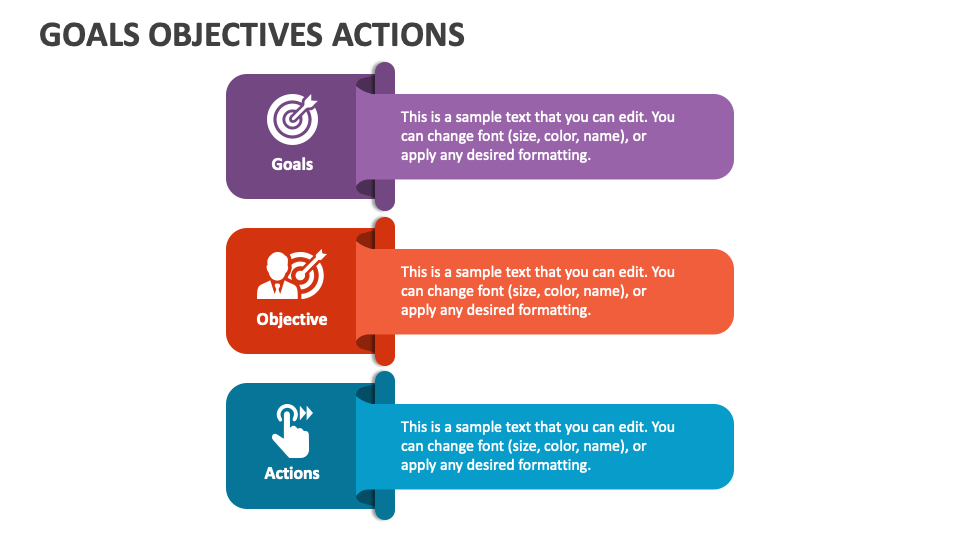 GOALS OBJECTIVES ACTIONS

Goals

This is a sample text that you can edit. You can change font (size, color, name), or apply any desired formatting.

Objective

This is a sample text that you can edit. You can change font (size, color, name), or apply any desired formatting.

Actions

This is a sample text that you can edit. You can change font (size, color, name), or apply any desired formatting.